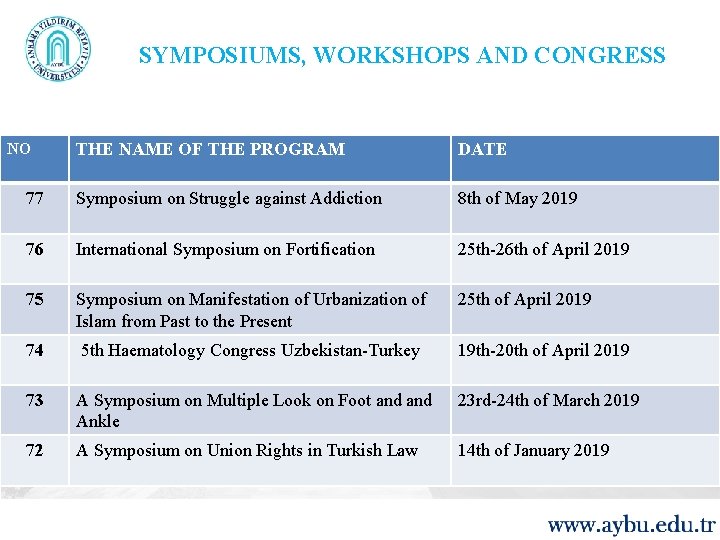 ANKARA YILDIRIM BEYAZIT ÜNİVERSİTESİ AYBÜ

SYMPOSIUMS, WORKSHOPS AND CONGRESS

| NO | THE NAME OF THE PROGRAM | DATE |
|---|---|---|
| 77 | Symposium on Struggle against Addiction | 8th of May 2019 |
| 76 | International Symposium on Fortification | 25th-26th of April 2019 |
| 75 | Symposium on Manifestation of Urbanization of Islam from Past to the Present | 25th of April 2019 |
| 74 | 5th Haematology Congress Uzbekistan-Turkey | 19th-20th of April 2019 |
| 73 | A Symposium on Multiple Look on Foot and and Ankle | 23rd-24th of March 2019 |
| 72 | A Symposium on Union Rights in Turkish Law | 14th of January 2019 |

www.aybu.edu.tr